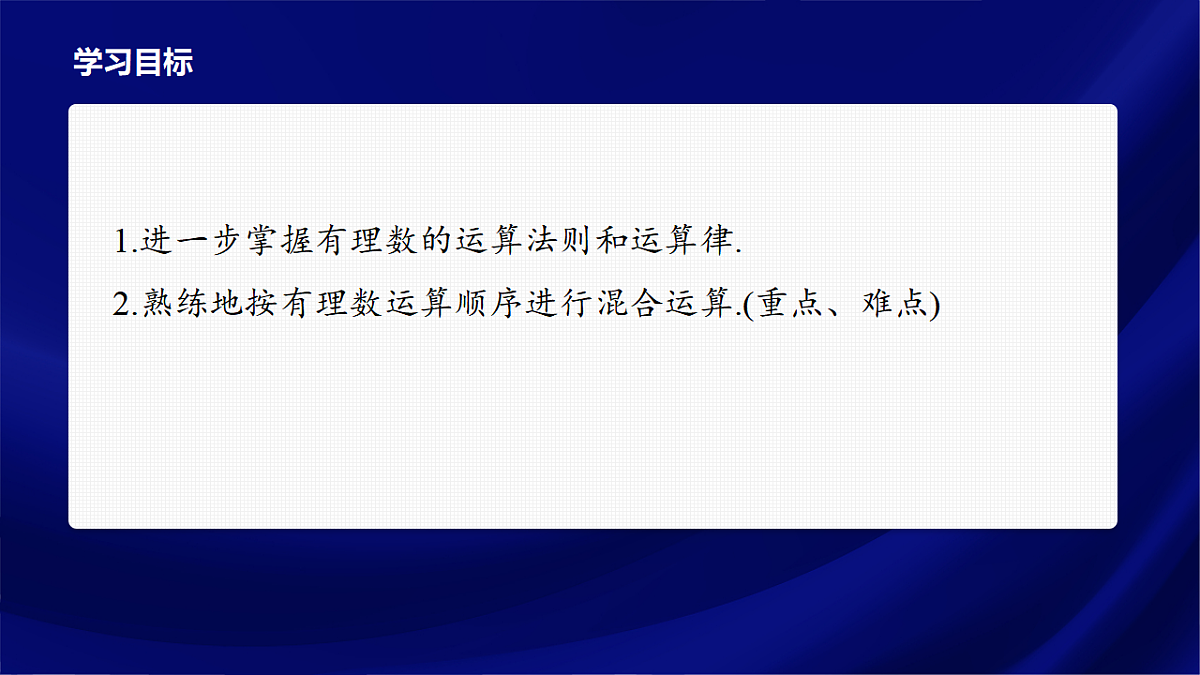 学习目标

1.进一步掌握有理数的运算法则和运算律.

2.熟练地按有理数运算顺序进行混合运算.(重点、难点)